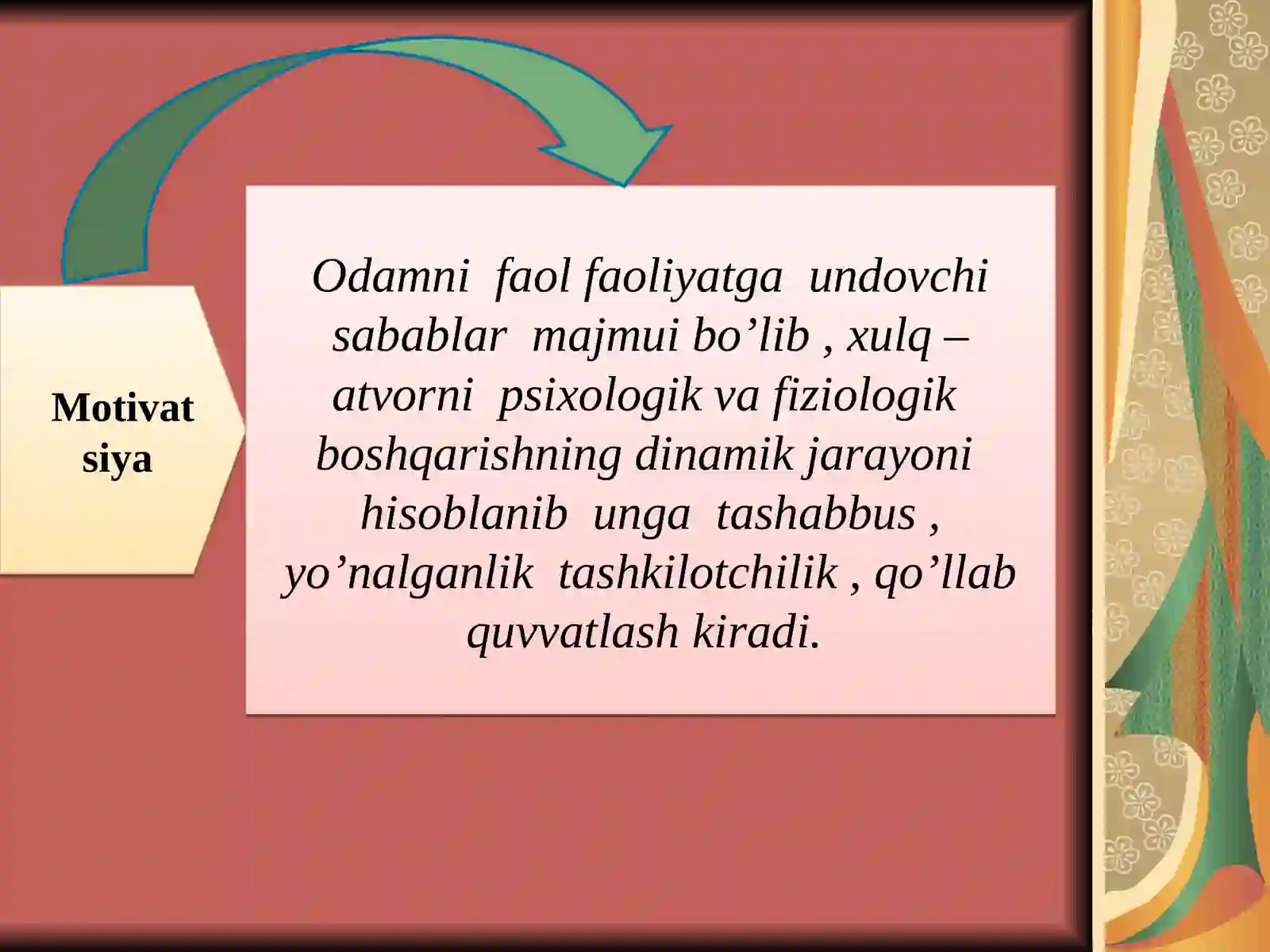 Motivat siya

Odamni faol faoliyatga undovchi sabablar majmui bo’lib , xulq – atvorni psixologik va fiziologik boshqarishning dinamik jarayoni hisoblanib unga tashabbus , yo’nalganlik tashkilotchilik , qo’llab quvvatlash kiradi.